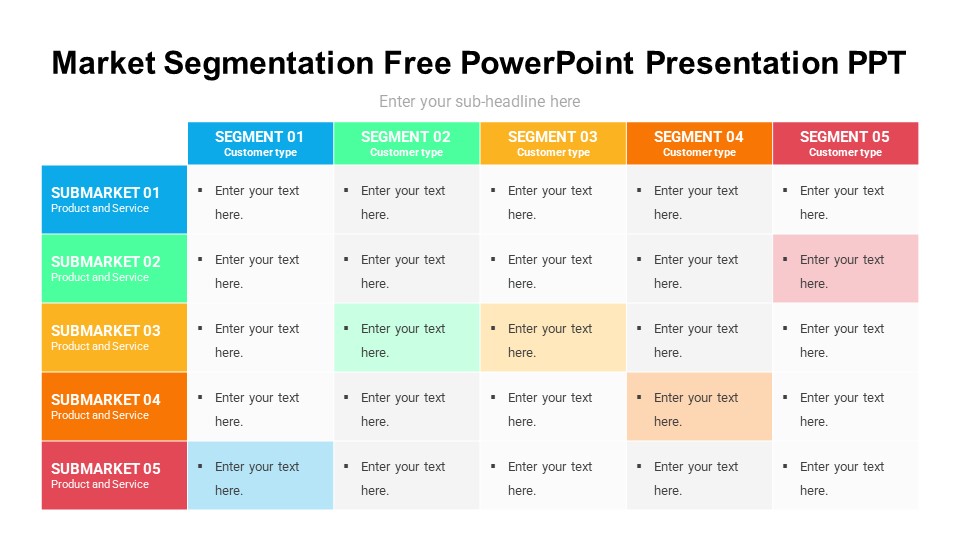 Market Segmentation Free PowerPoint Presentation PPT

Enter your sub-headline here

| | SEGMENT 01 Customer type | SEGMENT 02 Customer type | SEGMENT 03 Customer type | SEGMENT 04 Customer type | SEGMENT 05 Customer type |
|---|---|---|---|---|---|
| SUBMARKET 01 Product and Service | ▪ Enter your text here. | ▪ Enter your text here. | ▪ Enter your text here. | ▪ Enter your text here. | ▪ Enter your text here. |
| SUBMARKET 02 Product and Service | ▪ Enter your text here. | ▪ Enter your text here. | ▪ Enter your text here. | ▪ Enter your text here. | ▪ Enter your text here. |
| SUBMARKET 03 Product and Service | ▪ Enter your text here. | ▪ Enter your text here. | ▪ Enter your text here. | ▪ Enter your text here. | ▪ Enter your text here. |
| SUBMARKET 04 Product and Service | ▪ Enter your text here. | ▪ Enter your text here. | ▪ Enter your text here. | ▪ Enter your text here. | ▪ Enter your text here. |
| SUBMARKET 05 Product and Service | ▪ Enter your text here. | ▪ Enter your text here. | ▪ Enter your text here. | ▪ Enter your text here. | ▪ Enter your text here. |